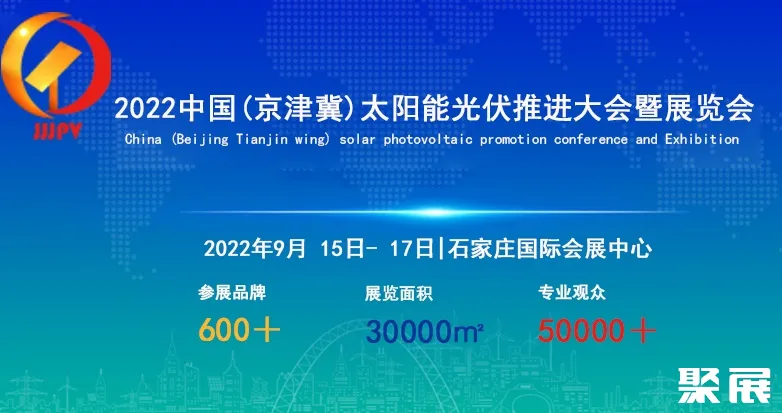 JJJPV

2022中国(京津冀)太阳能光伏推进大会暨展览会

China (Beijing Tianjin wing) solar photovoltaic promotion conference and Exhibition

2022年9月 15日- 17日|石家庄国际会展中心

参展品牌
600＋

展览面积
30000m²

专业观众
50000＋

聚展